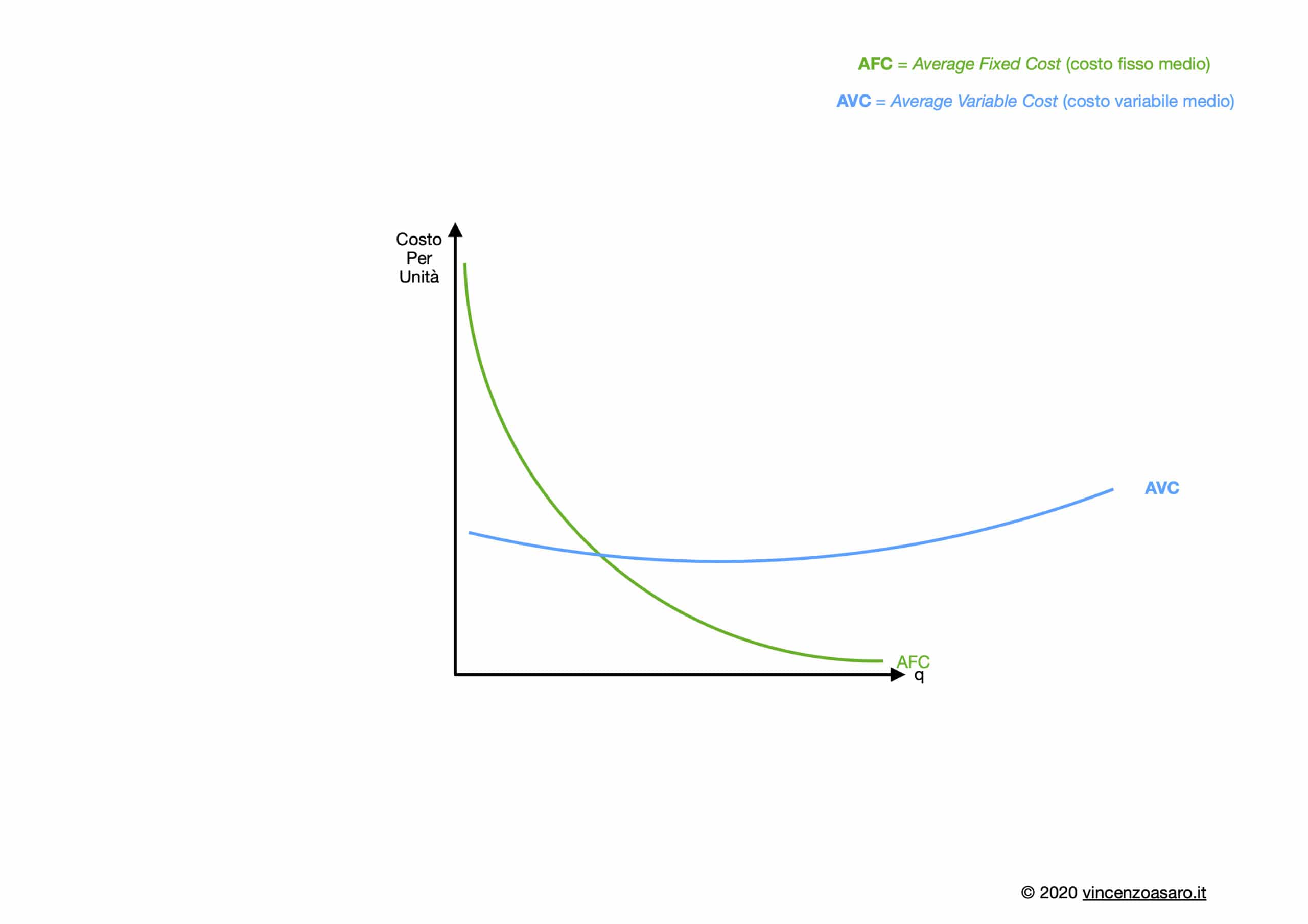 AFC = Average Fixed Cost (costo fisso medio)

AVC = Average Variable Cost (costo variabile medio)

Costo Per Unità

AVC

AFC

q

© 2020 vincenzoasaro.it